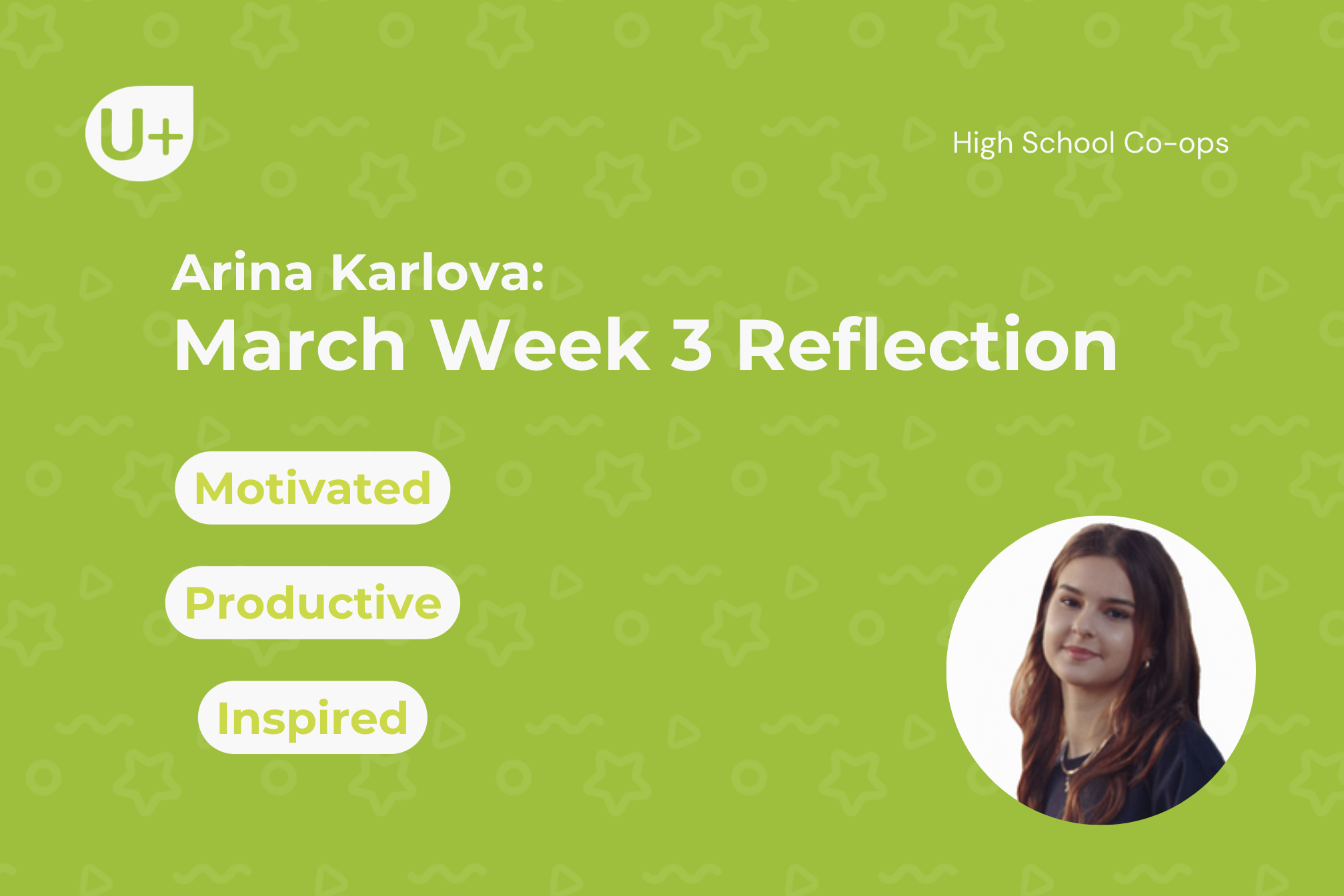 U+

High School Co-ops

Arina Karlova:
March Week 3 Reflection

Motivated

Productive

Inspired